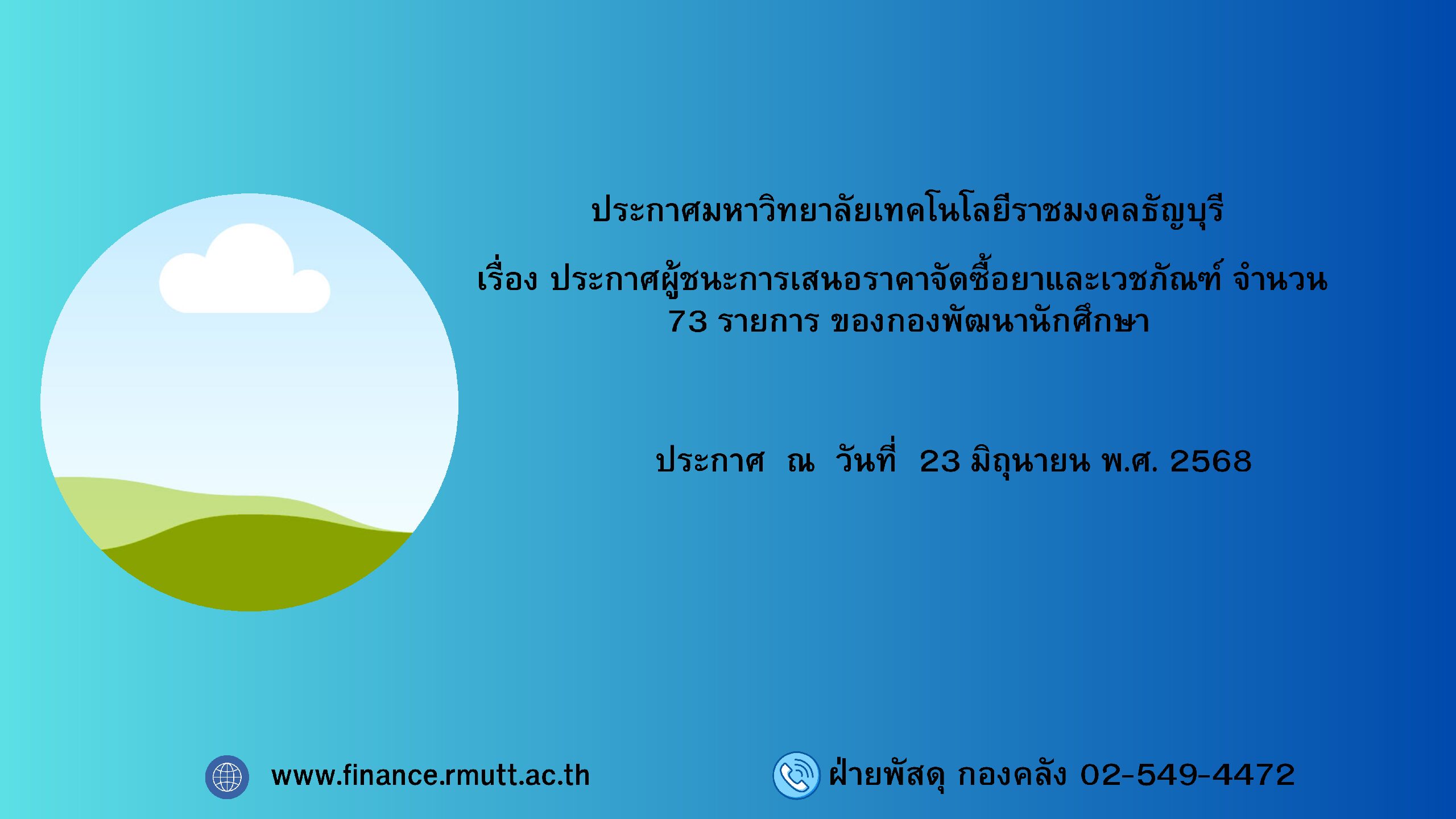 ประกาศมหาวิทยาลัยเทคโนโลยีราชมงคลธัญบุรี

เรื่อง ประกาศผู้ชนะการเสนอราคาจัดซื้อยาและเวชภัณฑ์ จำนวน 73 รายการ ของกองพัฒนานักศึกษา

ประกาศ ณ วันที่ 23 มิถุนายน พ.ศ. 2568

www.finance.rmutt.ac.th

ฝ่ายพัสดุ กองคลัง 02-549-4472